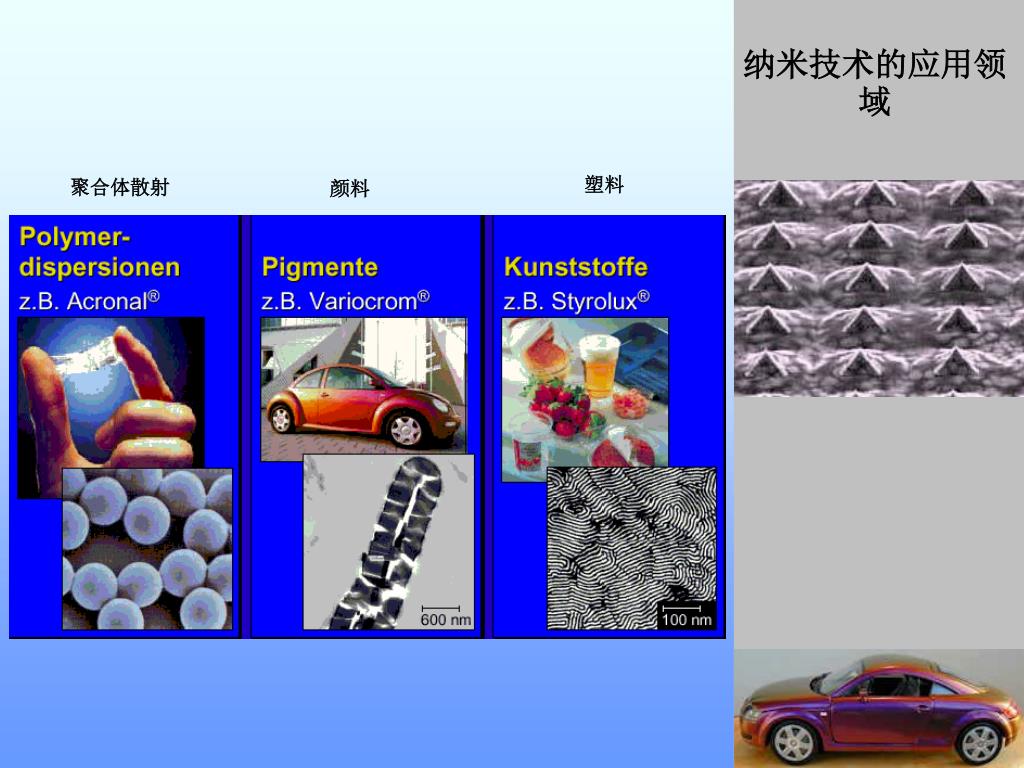 纳米技术的应用领域

聚合体散射

颜料

塑料

Polymer-dispersionen
z.B. Acronal®

Pigmente
z.B. Variocrom®

600 nm

Kunststoffe
z.B. Styrolux®

100 nm